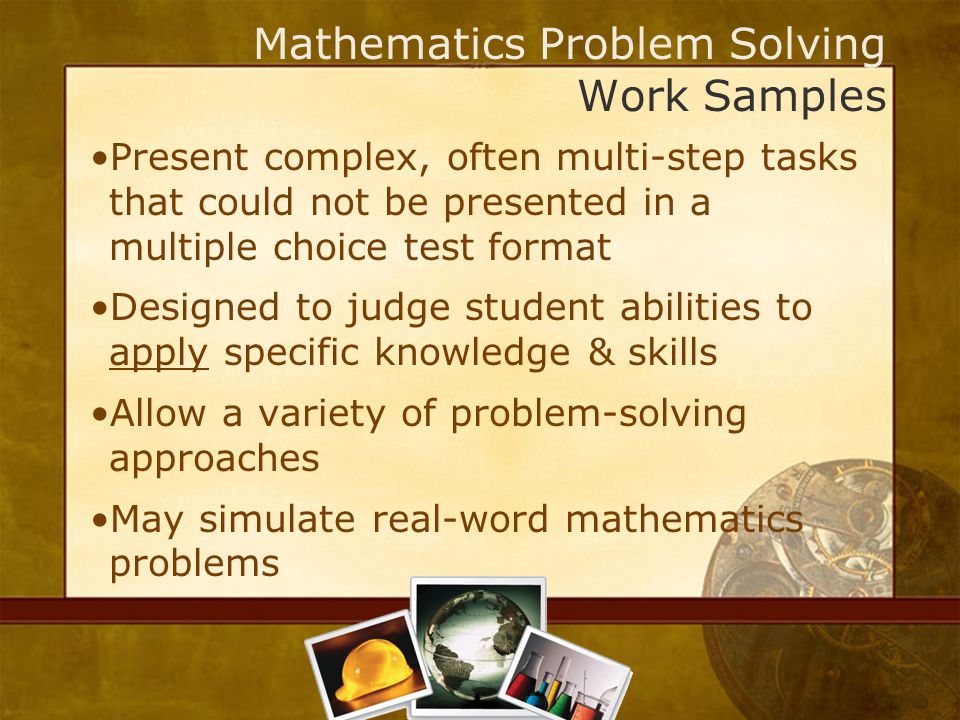 Mathematics Problem Solving
Work Samples

•Present complex, often multi-step tasks that could not be presented in a multiple choice test format

•Designed to judge student abilities to apply specific knowledge & skills

•Allow a variety of problem-solving approaches

•May simulate real-word mathematics problems